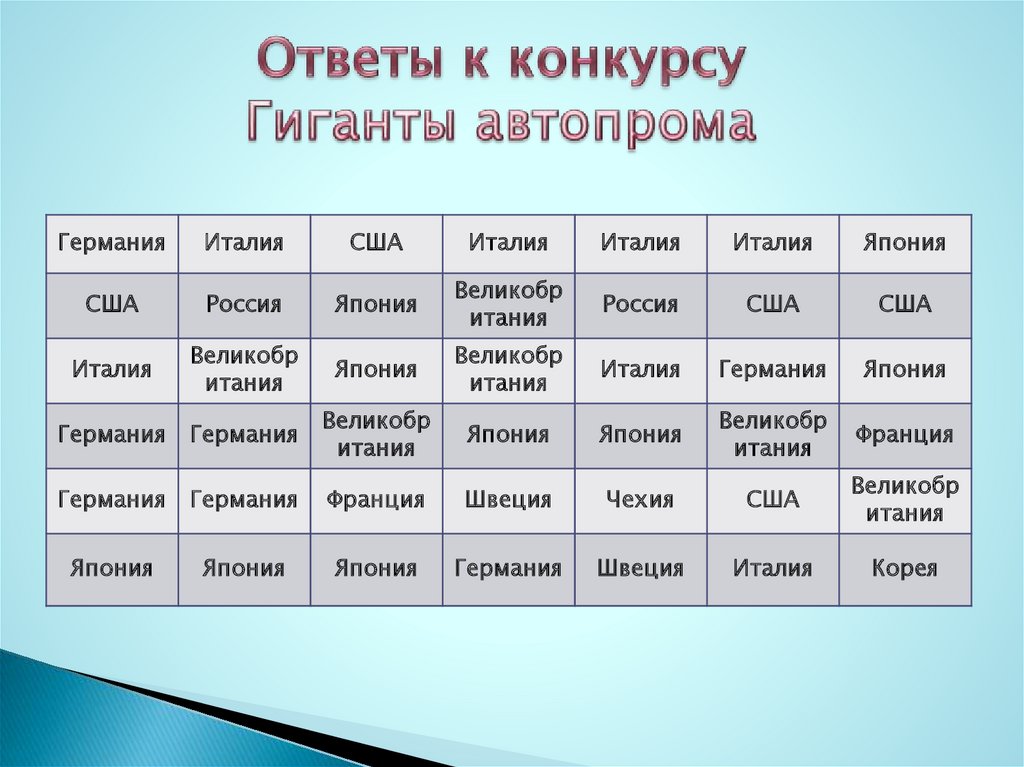 Ответы к конкурсу
Гиганты автопрома

| Германия | Италия | США | Италия | Италия | Италия | Япония |
|---|---|---|---|---|---|---|
| США | Россия | Япония | Великобритания | Россия | США | США |
| Италия | Великобритания | Япония | Великобритания | Италия | Германия | Япония |
| Германия | Германия | Великобритания | Япония | Япония | Великобритания | Франция |
| Германия | Германия | Франция | Швеция | Чехия | США | Великобритания |
| Япония | Япония | Япония | Германия | Швеция | Италия | Корея |